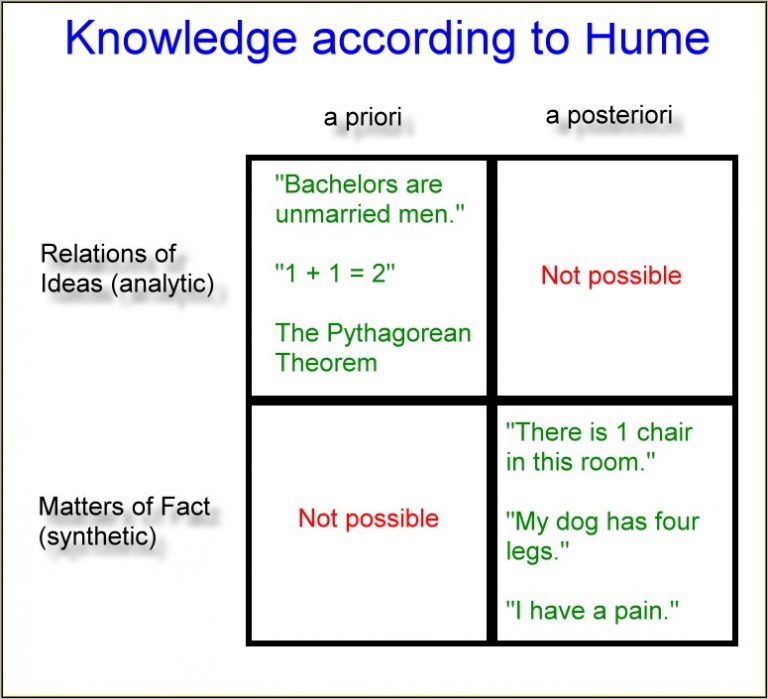 Knowledge according to Hume

| | a priori | a posteriori |
|---|---|---|
| Relations of Ideas (analytic) | "Bachelors are unmarried men." "1 + 1 = 2" The Pythagorean Theorem | Not possible |
| Matters of Fact (synthetic) | Not possible | "There is 1 chair in this room." "My dog has four legs." "I have a pain." |